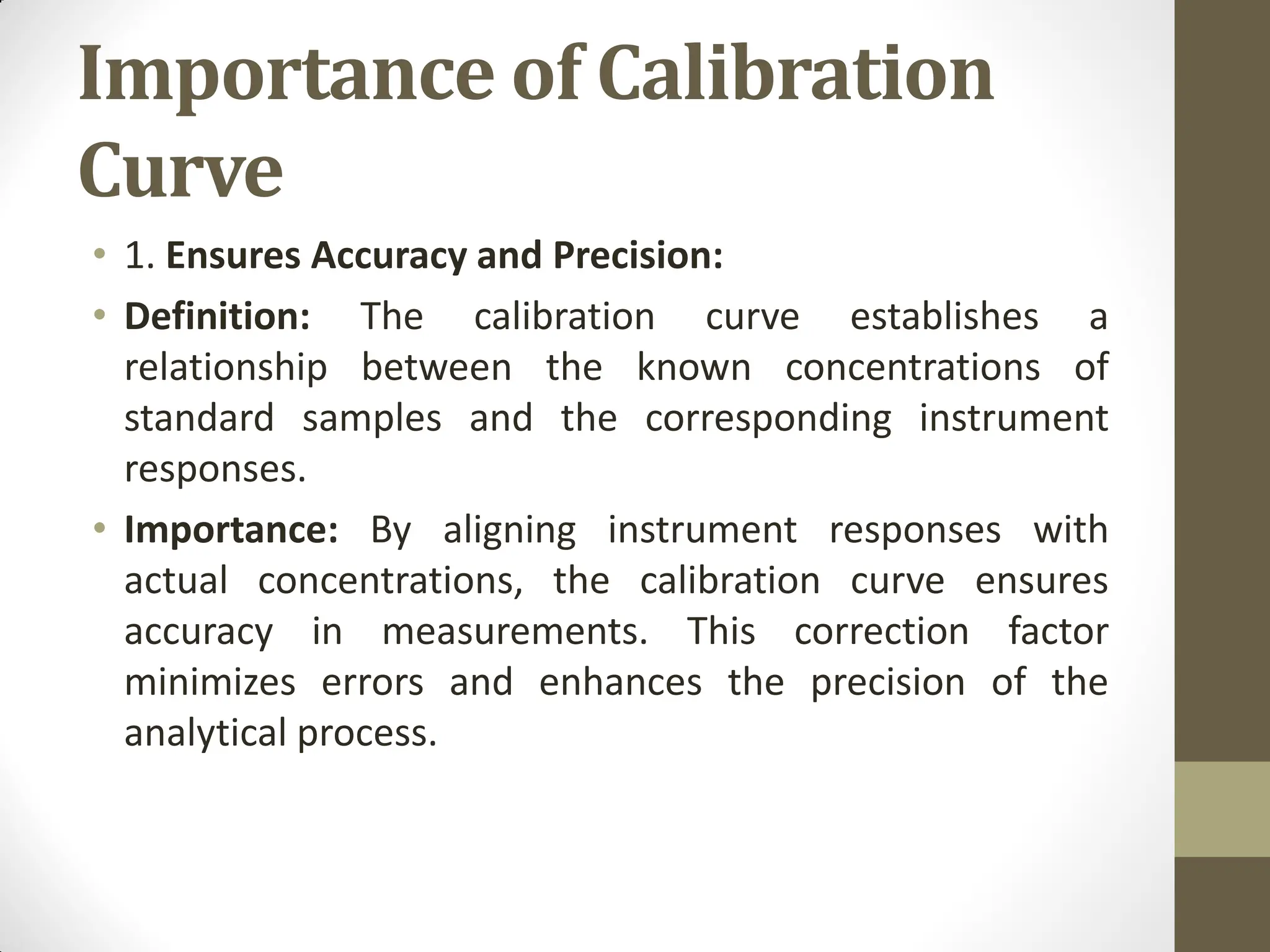 Importance of Calibration Curve

• 1. Ensures Accuracy and Precision:

• Definition: The calibration curve establishes a relationship between the known concentrations of standard samples and the corresponding instrument responses.

• Importance: By aligning instrument responses with actual concentrations, the calibration curve ensures accuracy in measurements. This correction factor minimizes errors and enhances the precision of the analytical process.